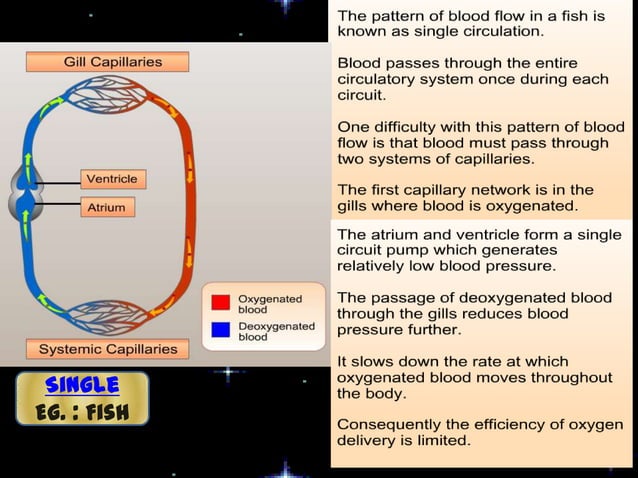 Gill Capillaries

Ventricle

Atrium

Oxygenated blood

Deoxygenated blood

Systemic Capillaries

SINGLE
EG. : FISH

The pattern of blood flow in a fish is known as single circulation.

Blood passes through the entire circulatory system once during each circuit.

One difficulty with this pattern of blood flow is that blood must pass through two systems of capillaries.

The first capillary network is in the gills where blood is oxygenated.

The atrium and ventricle form a single circuit pump which generates relatively low blood pressure.

The passage of deoxygenated blood through the gills reduces blood pressure further.

It slows down the rate at which oxygenated blood moves throughout the body.

Consequently the efficiency of oxygen delivery is limited.